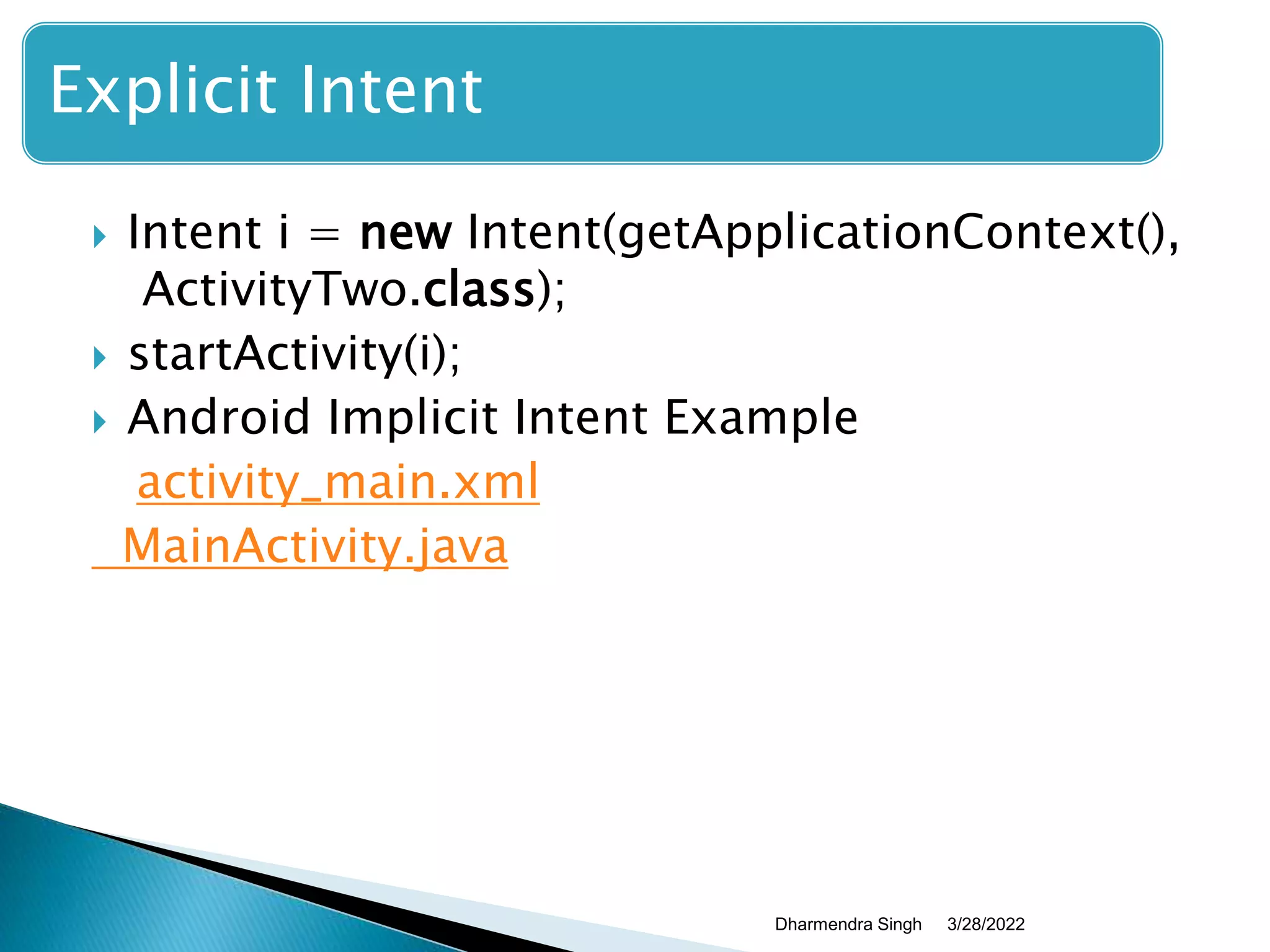 Explicit Intent

Intent i = new Intent(getApplicationContext(), ActivityTwo.class);

startActivity(i);

Android Implicit Intent Example

activity_main.xml

MainActivity.java

Dharmendra Singh 3/28/2022